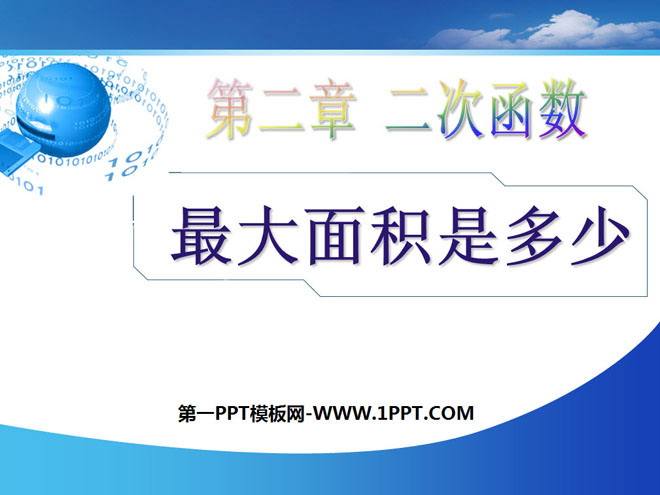 第二章 二次函数

最大面积是多少

第一PPT模板网-WWW.1PPT.COM